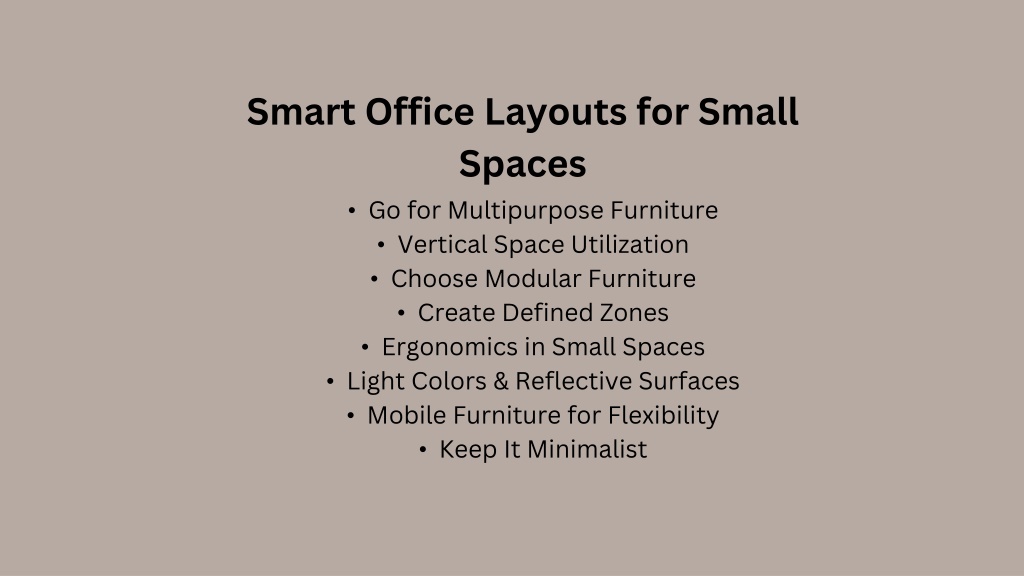 Smart Office Layouts for Small Spaces

• Go for Multipurpose Furniture
• Vertical Space Utilization
• Choose Modular Furniture
• Create Defined Zones
• Ergonomics in Small Spaces
• Light Colors & Reflective Surfaces
• Mobile Furniture for Flexibility
• Keep It Minimalist